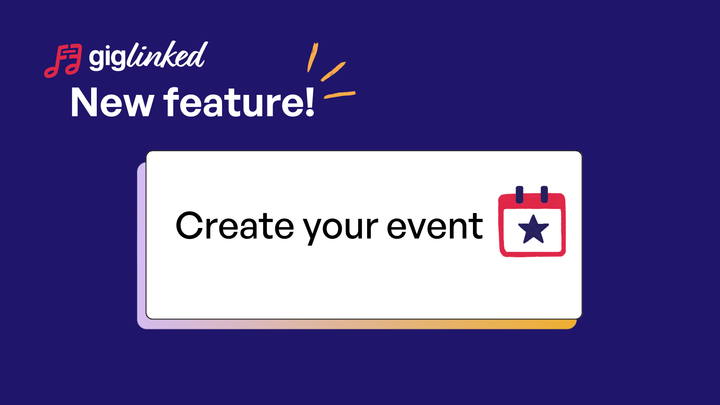 giglinked
New feature!

Create your event